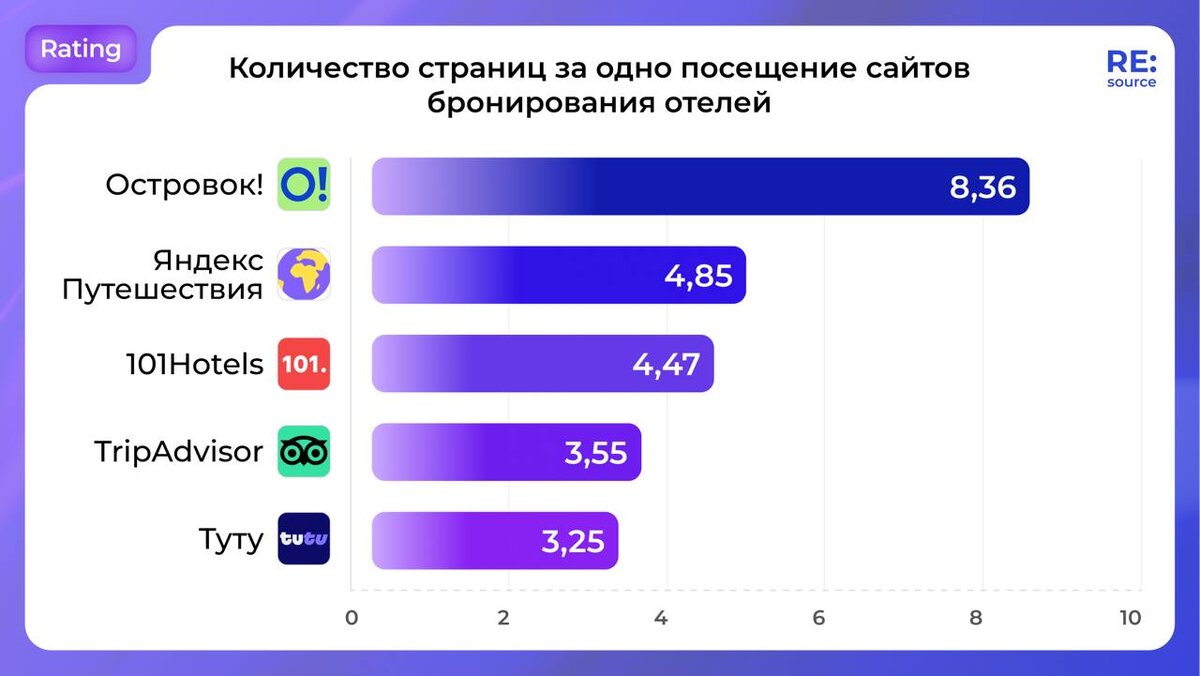 Rating

Количество страниц за одно посещение сайтов бронирования отелей

RE:
source

Островок! O!
8,36

Яндекс Путешествия
4,85

101Hotels 101.
4,47

TripAdvisor
3,55

Туту tutu
3,25

0
2
4
6
8
10